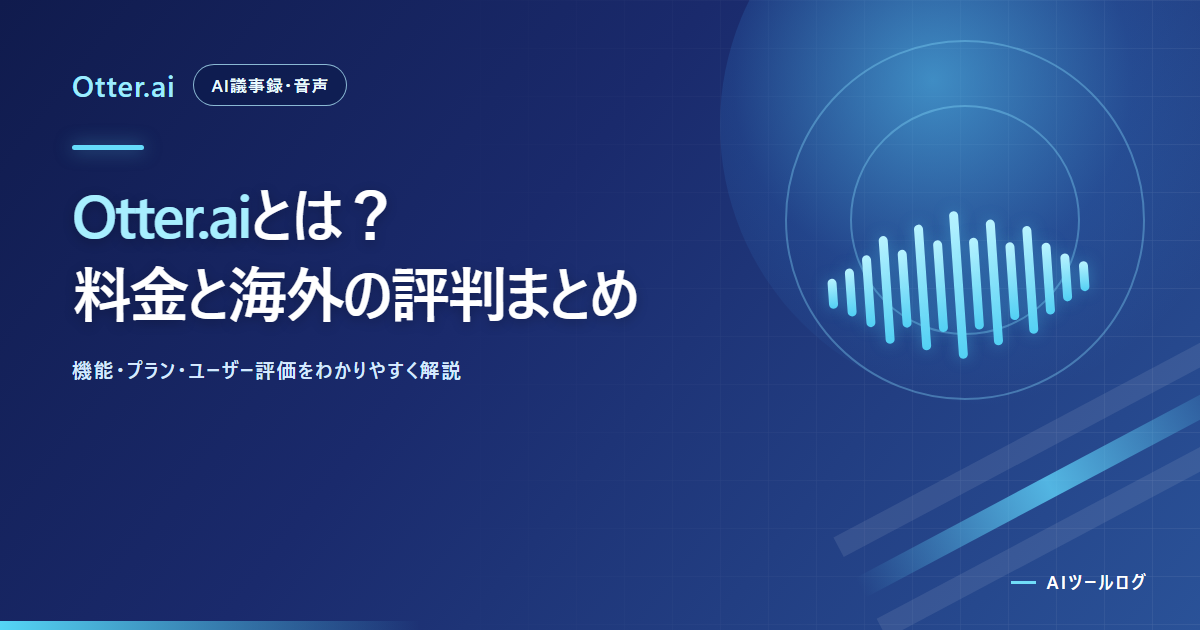 Otter.ai
AI議事録・音声

Otter.aiとは？
料金と海外の評判まとめ

機能・プラン・ユーザー評価をわかりやすく解説

AIツールログ